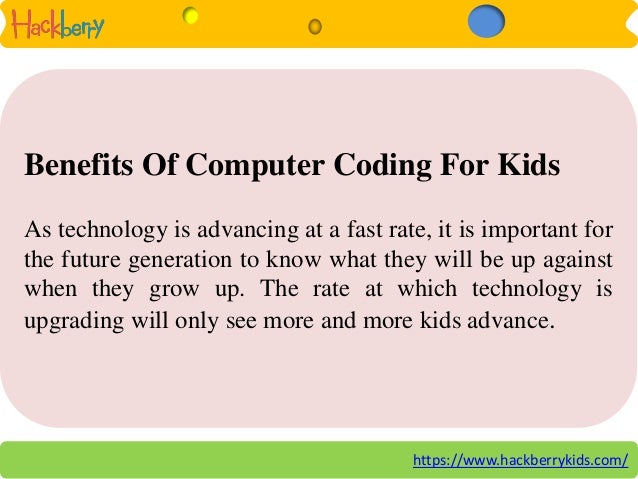 Hackberry

Benefits Of Computer Coding For Kids

As technology is advancing at a fast rate, it is important for the future generation to know what they will be up against when they grow up. The rate at which technology is upgrading will only see more and more kids advance.

https://www.hackberrykids.com/